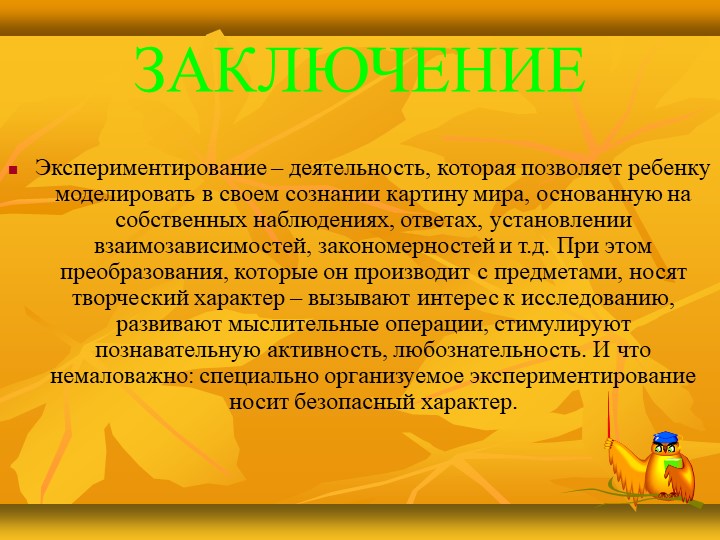 ЗАКЛЮЧЕНИЕ

Экспериментирование – деятельность, которая позволяет ребенку моделировать в своем сознании картину мира, основанную на собственных наблюдениях, ответах, установлении взаимозависимостей, закономерностей и т.д. При этом преобразования, которые он производит с предметами, носят творческий характер – вызывают интерес к исследованию, развивают мыслительные операции, стимулируют познавательную активность, любознательность. И что немаловажно: специально организуемое экспериментирование носит безопасный характер.